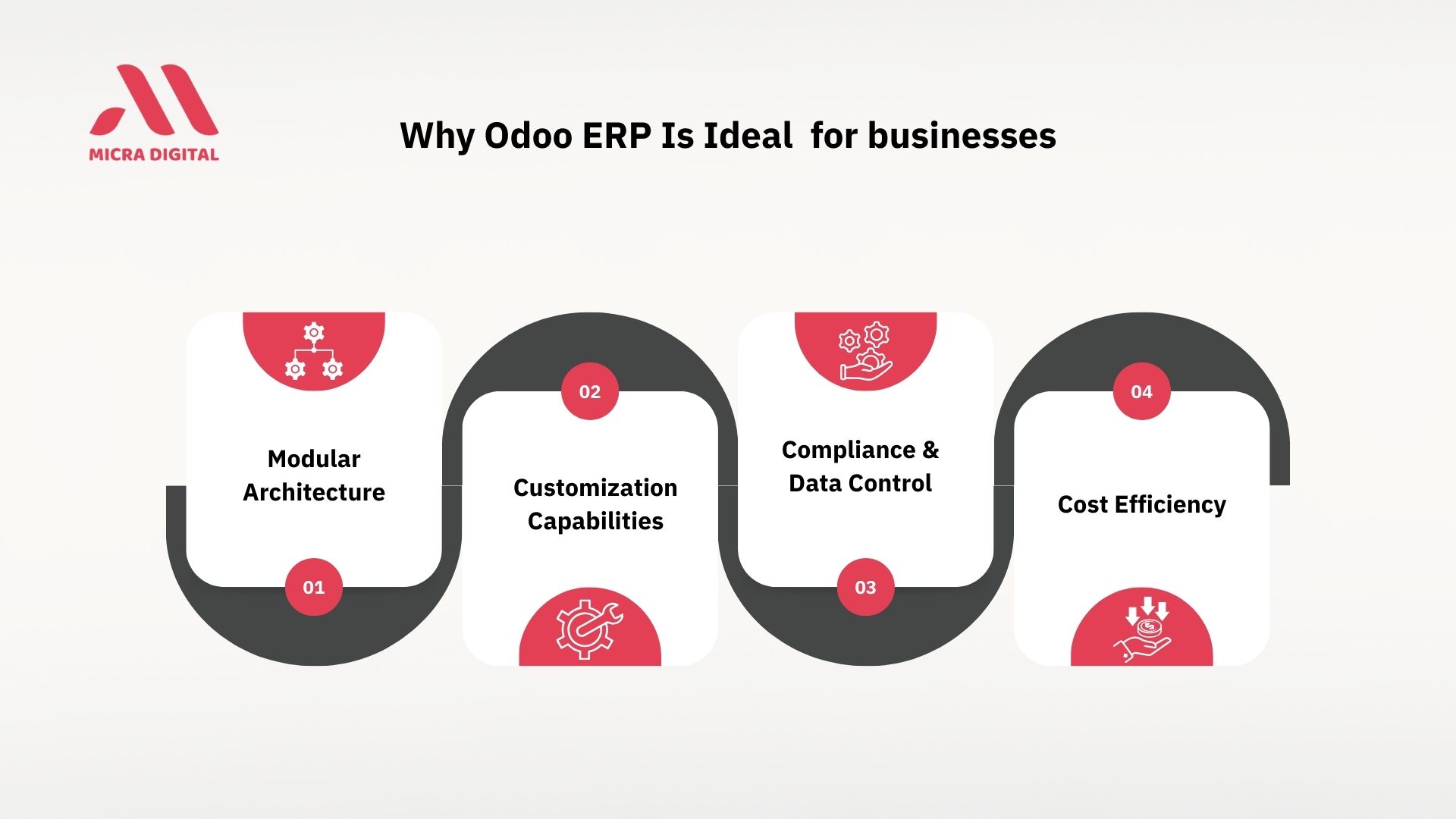 MICRA DIGITAL

Why Odoo ERP Is Ideal  for businesses

Modular Architecture

01

02

Customization Capabilities

Compliance & Data Control

03

04

Cost Efficiency